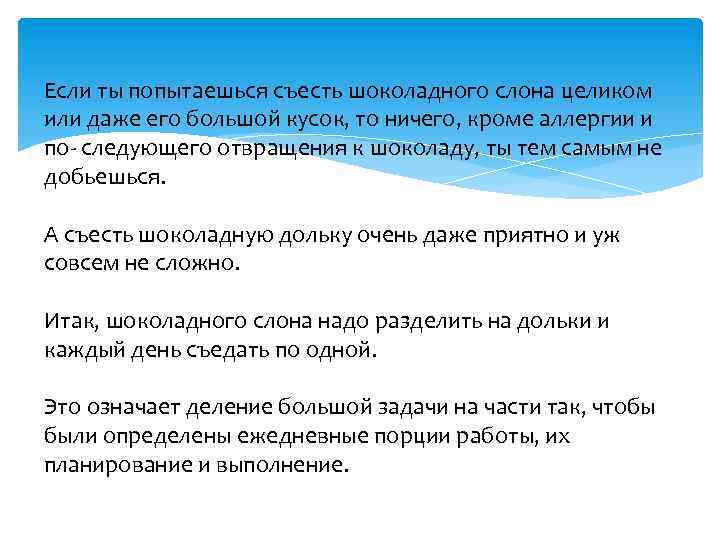 Если ты попытаешься съесть шоколадного слона целиком или даже его большой кусок, то ничего, кроме аллергии и по- следующего отвращения к шоколаду, ты тем самым не добьешься.

А съесть шоколадную дольку очень даже приятно и уж совсем не сложно.

Итак, шоколадного слона надо разделить на дольки и каждый день съедать по одной.

Это означает деление большой задачи на части так, чтобы были определены ежедневные порции работы, их планирование и выполнение.